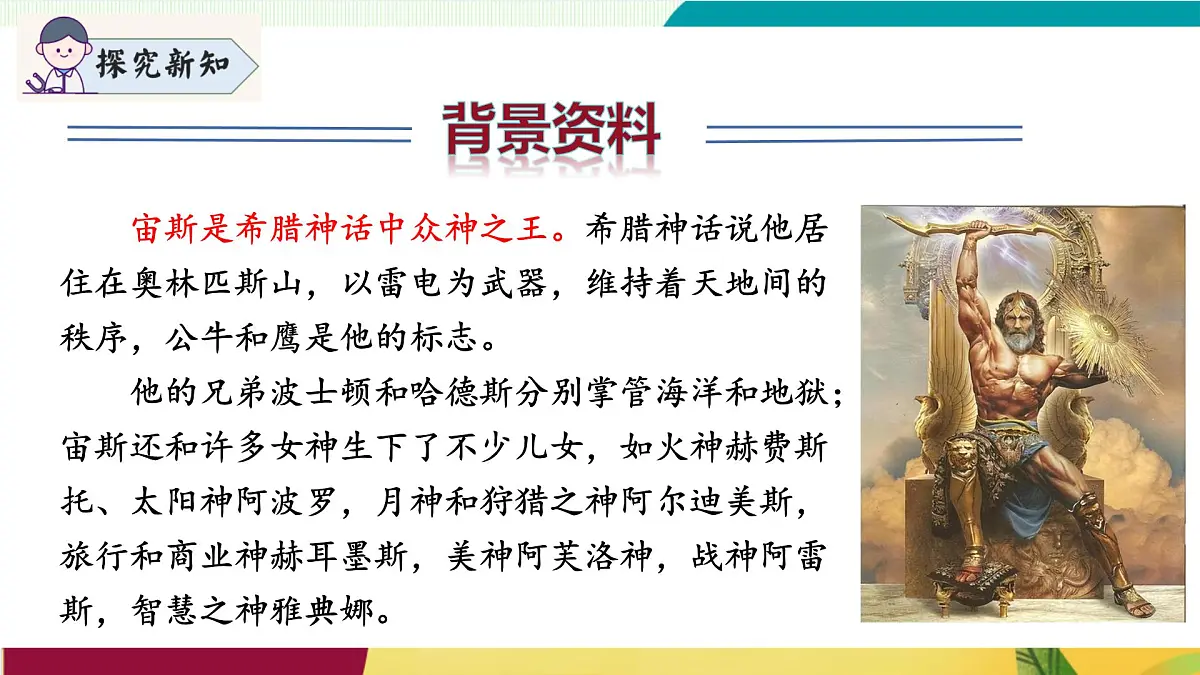 探究新知

背景资料

宙斯是希腊神话中众神之王。希腊神话说他居住在奥林匹斯山，以雷电为武器，维持着天地间的秩序，公牛和鹰是他的标志。

他的兄弟波士顿和哈德斯分别掌管海洋和地狱；宙斯还和许多女神生下了不少儿女，如火神赫费斯托、太阳神阿波罗，月神和狩猎之神阿尔迪美斯，旅行和商业神赫耳墨斯，美神阿芙洛神，战神阿雷斯，智慧之神雅典娜。